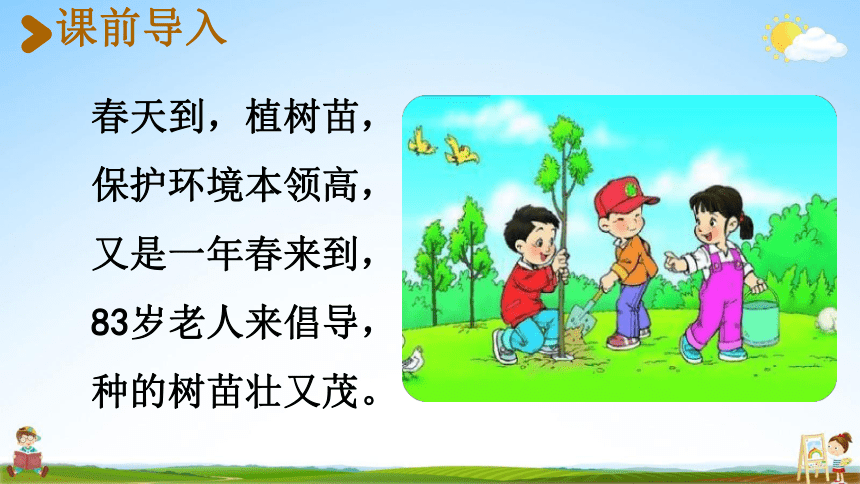 课前导入

春天到，植树苗，
保护环境本领高，
又是一年春来到，
83岁老人来倡导，
种的树苗壮又茂。